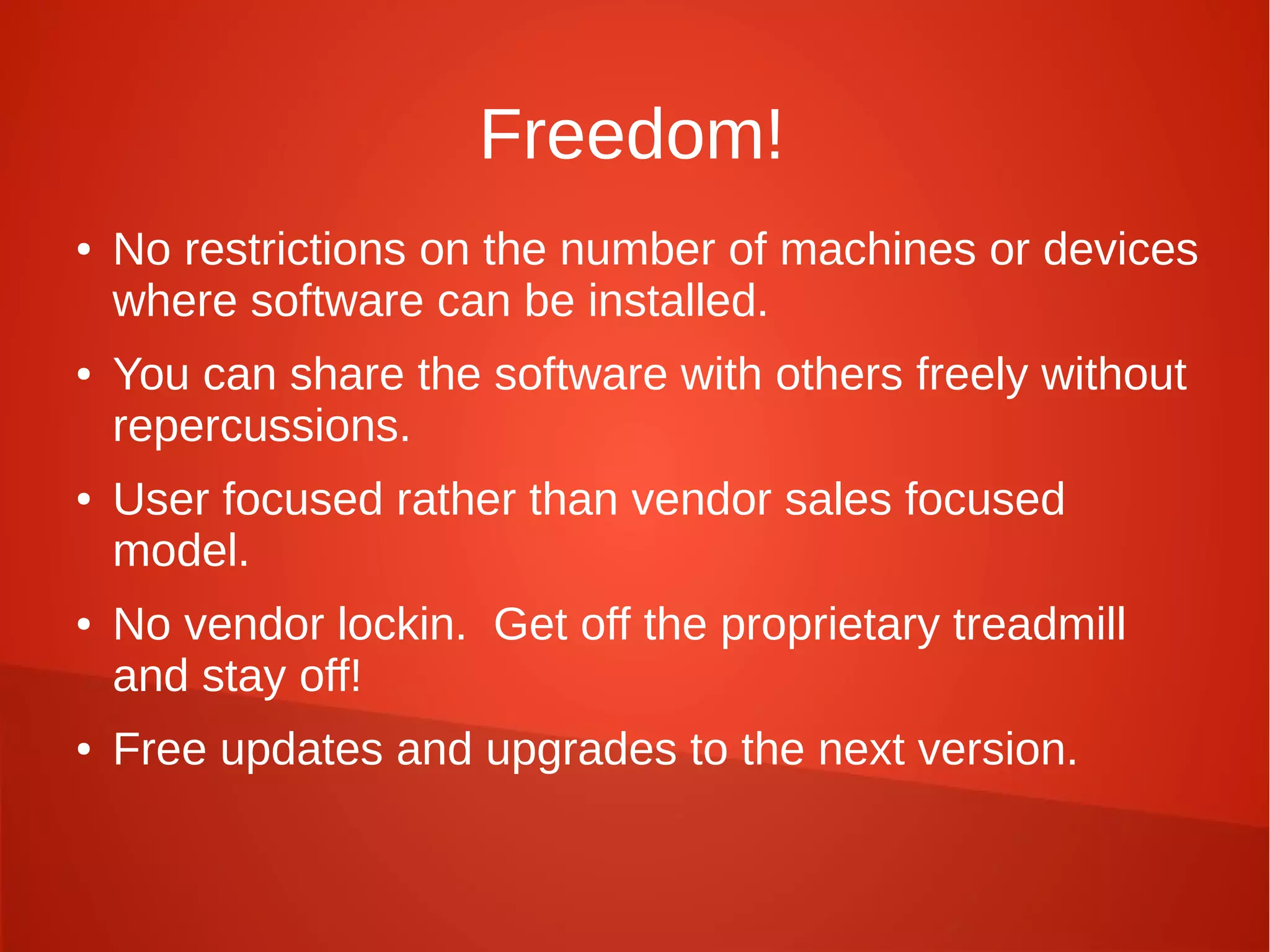 Freedom!

• No restrictions on the number of machines or devices where software can be installed.
• You can share the software with others freely without repercussions.
• User focused rather than vendor sales focused model.
• No vendor lockin.  Get off the proprietary treadmill and stay off!
• Free updates and upgrades to the next version.